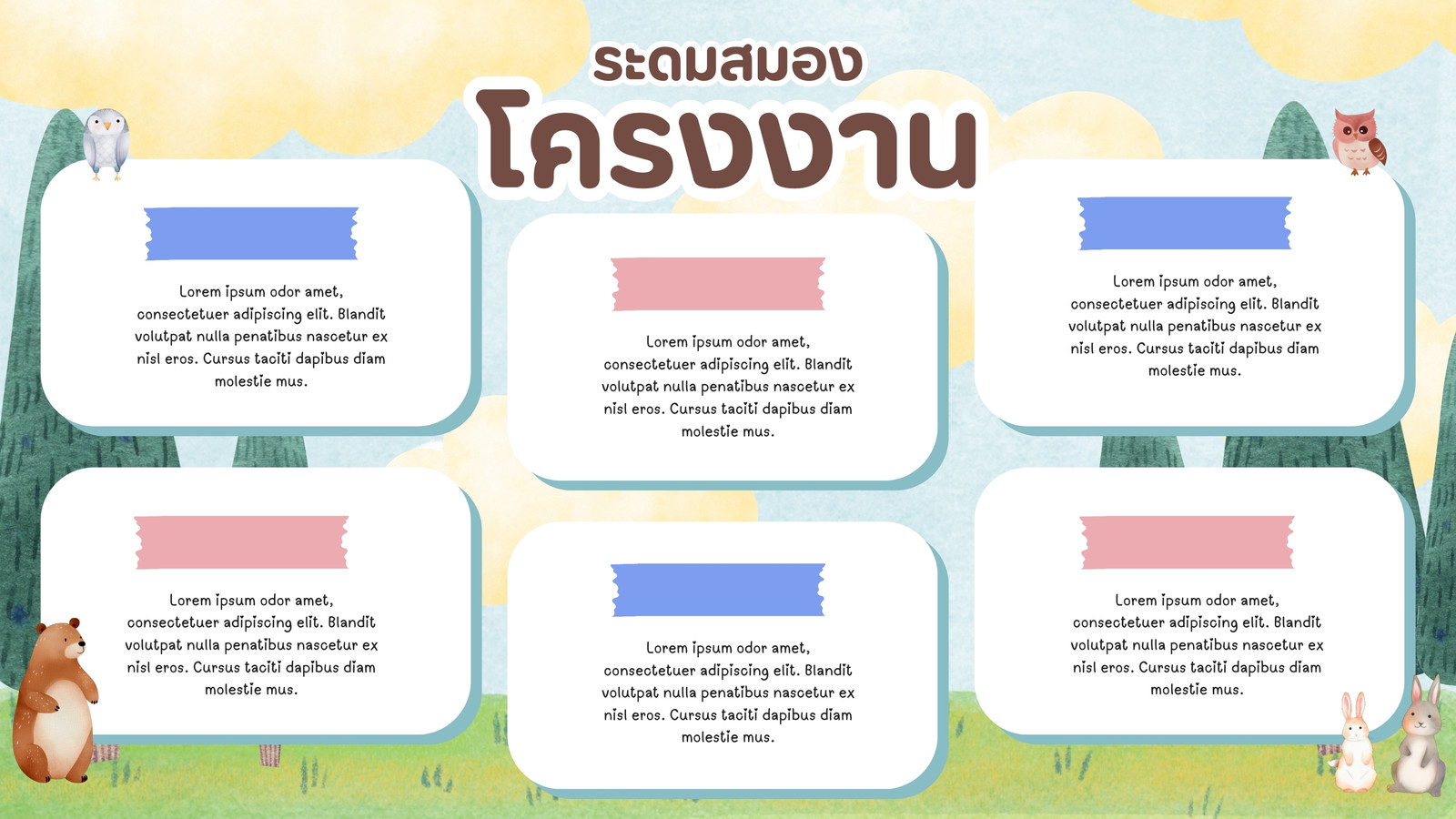 ระดมสมอง
โครงงาน

Lorem ipsum odor amet, consectetuer adipiscing elit. Blandit volutpat nulla penatibus nascetur ex nisl eros. Cursus taciti dapibus diam molestie mus.

Lorem ipsum odor amet, consectetuer adipiscing elit. Blandit volutpat nulla penatibus nascetur ex nisl eros. Cursus taciti dapibus diam molestie mus.

Lorem ipsum odor amet, consectetuer adipiscing elit. Blandit volutpat nulla penatibus nascetur ex nisl eros. Cursus taciti dapibus diam molestie mus.

Lorem ipsum odor amet, consectetuer adipiscing elit. Blandit volutpat nulla penatibus nascetur ex nisl eros. Cursus taciti dapibus diam molestie mus.

Lorem ipsum odor amet, consectetuer adipiscing elit. Blandit volutpat nulla penatibus nascetur ex nisl eros. Cursus taciti dapibus diam molestie mus.

Lorem ipsum odor amet, consectetuer adipiscing elit. Blandit volutpat nulla penatibus nascetur ex nisl eros. Cursus taciti dapibus diam molestie mus.